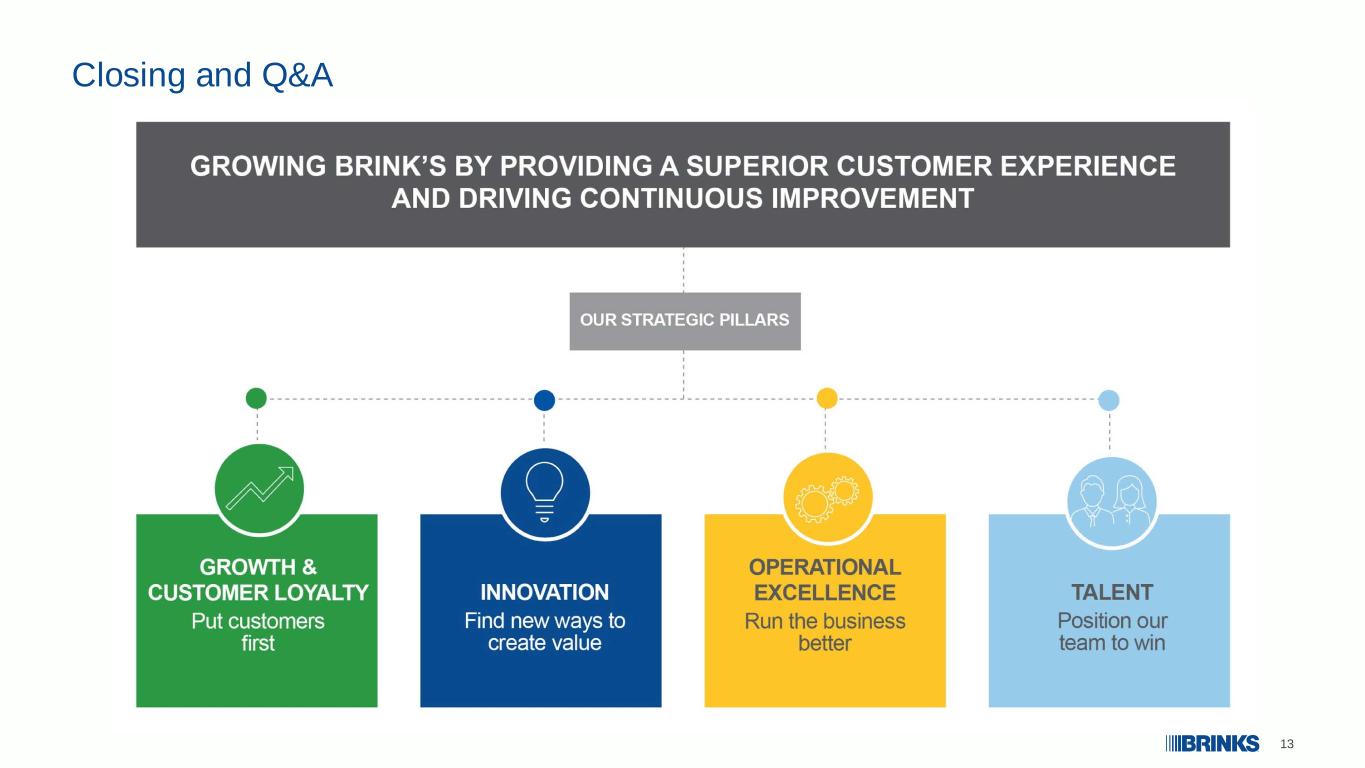 Closing and Q&A

GROWING BRINK'S BY PROVIDING A SUPERIOR CUSTOMER EXPERIENCE AND DRIVING CONTINUOUS IMPROVEMENT

OUR STRATEGIC PILLARS

GROWTH & CUSTOMER LOYALTY
Put customers first

INNOVATION
Find new ways to create value

OPERATIONAL EXCELLENCE
Run the business better

TALENT
Position our team to win

BRINKS 13